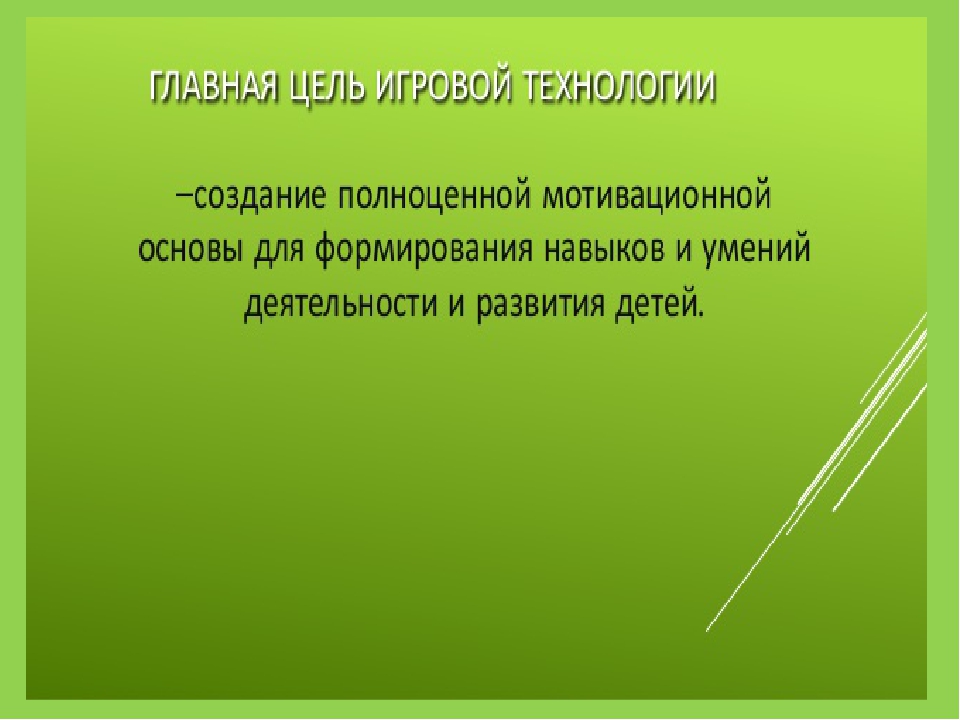 ГЛАВНАЯ ЦЕЛЬ ИГРОВОЙ ТЕХНОЛОГИИ

–создание полноценной мотивационной основы для формирования навыков и умений деятельности и развития детей.